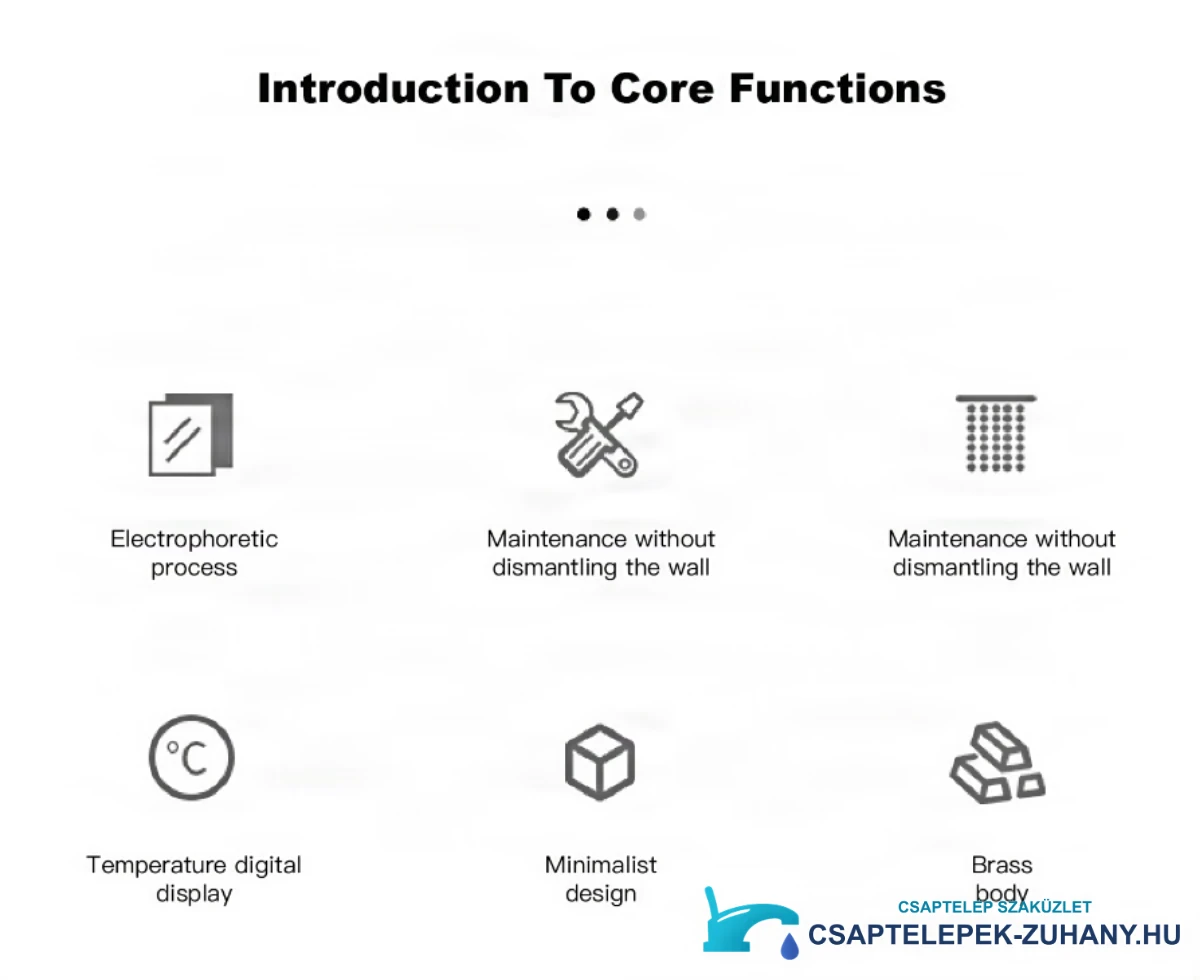 Introduction To Core Functions

Electrophoretic process

Maintenance without dismantling the wall

Maintenance without dismantling the wall

°C

Temperature digital display

Minimalist design

Brass body

CSAPTELEP SZAKÜZLET
CSAPTELEPEK-ZUHANY.HU